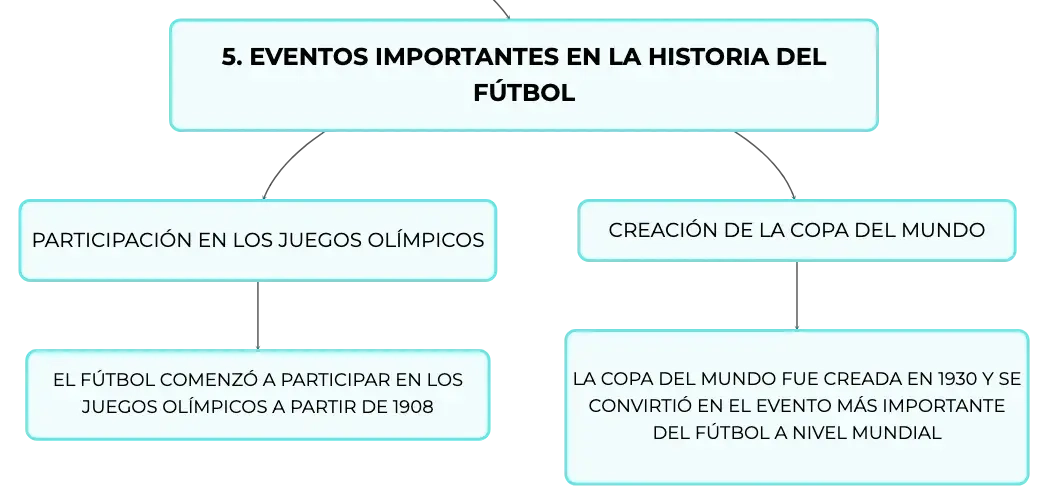 5. EVENTOS IMPORTANTES EN LA HISTORIA DEL FÚTBOL

PARTICIPACIÓN EN LOS JUEGOS OLÍMPICOS

EL FÚTBOL COMENZÓ A PARTICIPAR EN LOS JUEGOS OLÍMPICOS A PARTIR DE 1908

CREACIÓN DE LA COPA DEL MUNDO

LA COPA DEL MUNDO FUE CREADA EN 1930 Y SE CONVIRTIÓ EN EL EVENTO MÁS IMPORTANTE DEL FÚTBOL A NIVEL MUNDIAL